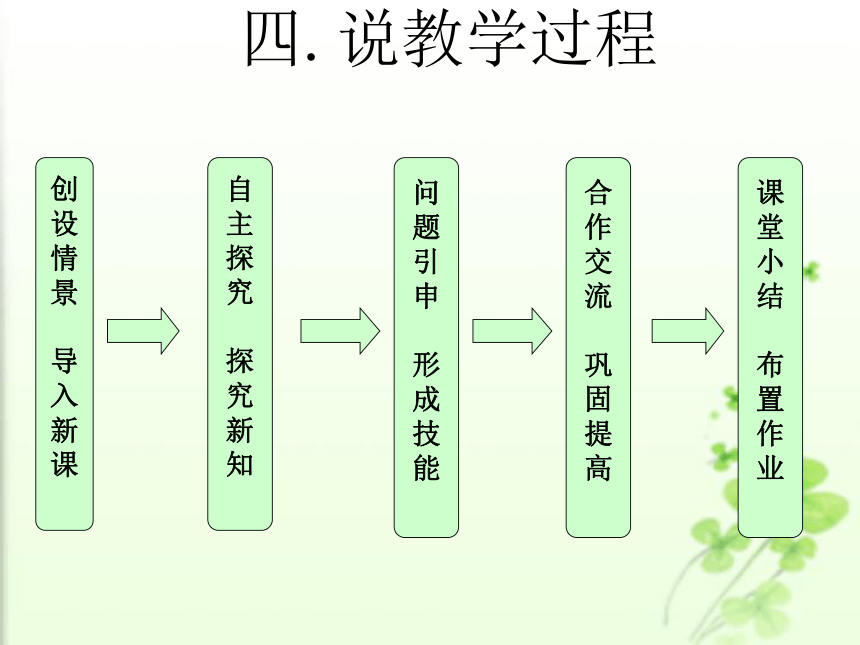 四. 说教学过程

创设情景 导入新课

自主探究 探究新知

问题引申 形成技能

合作交流 巩固提高

课堂小结 布置作业